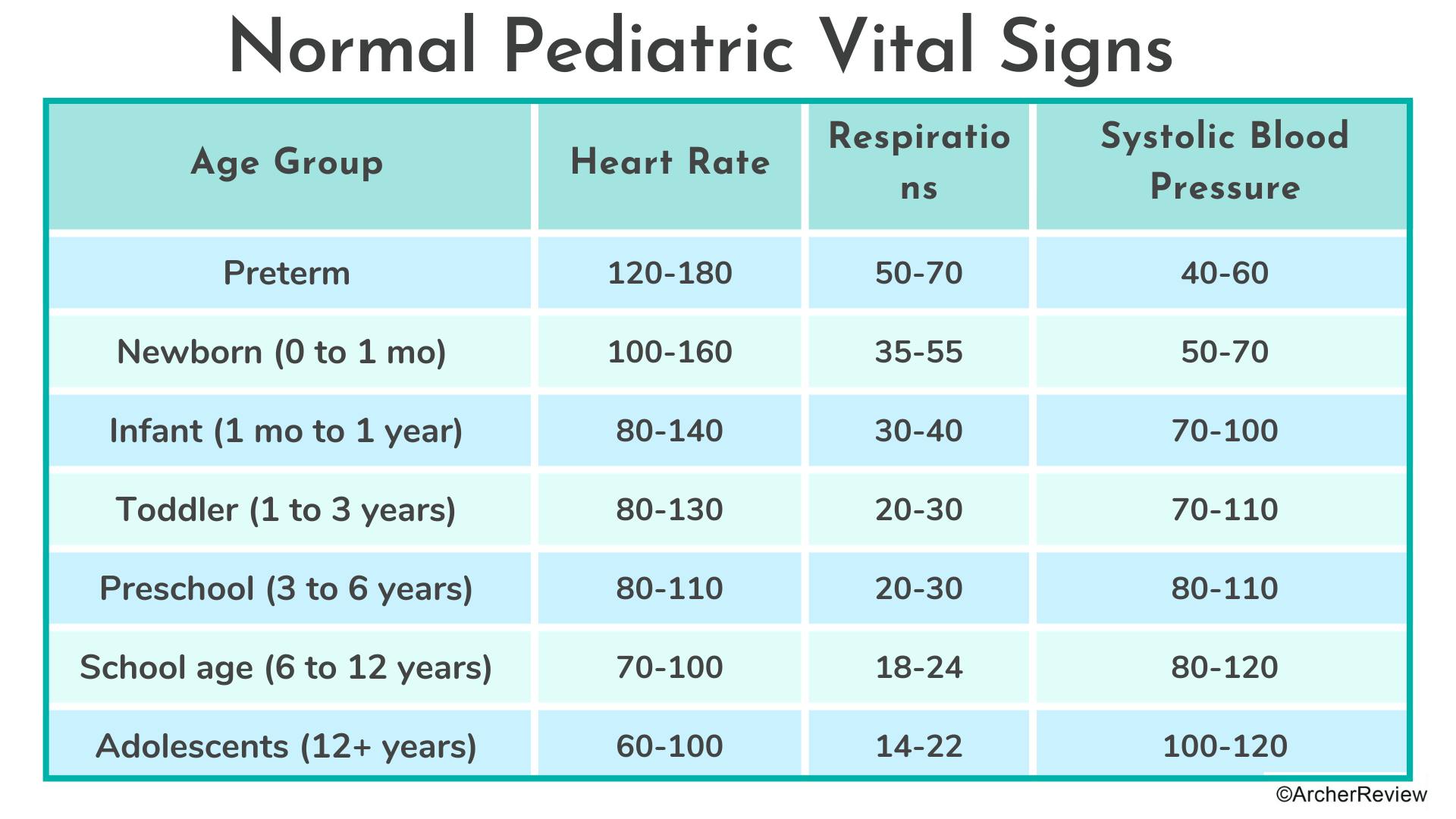 Normal Pediatric Vital Signs

| Age Group | Heart Rate | Respirations | Systolic Blood Pressure |
|---|---|---|---|
| Preterm | 120-180 | 50-70 | 40-60 |
| Newborn (0 to 1 mo) | 100-160 | 35-55 | 50-70 |
| Infant (1 mo to 1 year) | 80-140 | 30-40 | 70-100 |
| Toddler (1 to 3 years) | 80-130 | 20-30 | 70-110 |
| Preschool (3 to 6 years) | 80-110 | 20-30 | 80-110 |
| School age (6 to 12 years) | 70-100 | 18-24 | 80-120 |
| Adolescents (12+ years) | 60-100 | 14-22 | 100-120 |

©ArcherReview